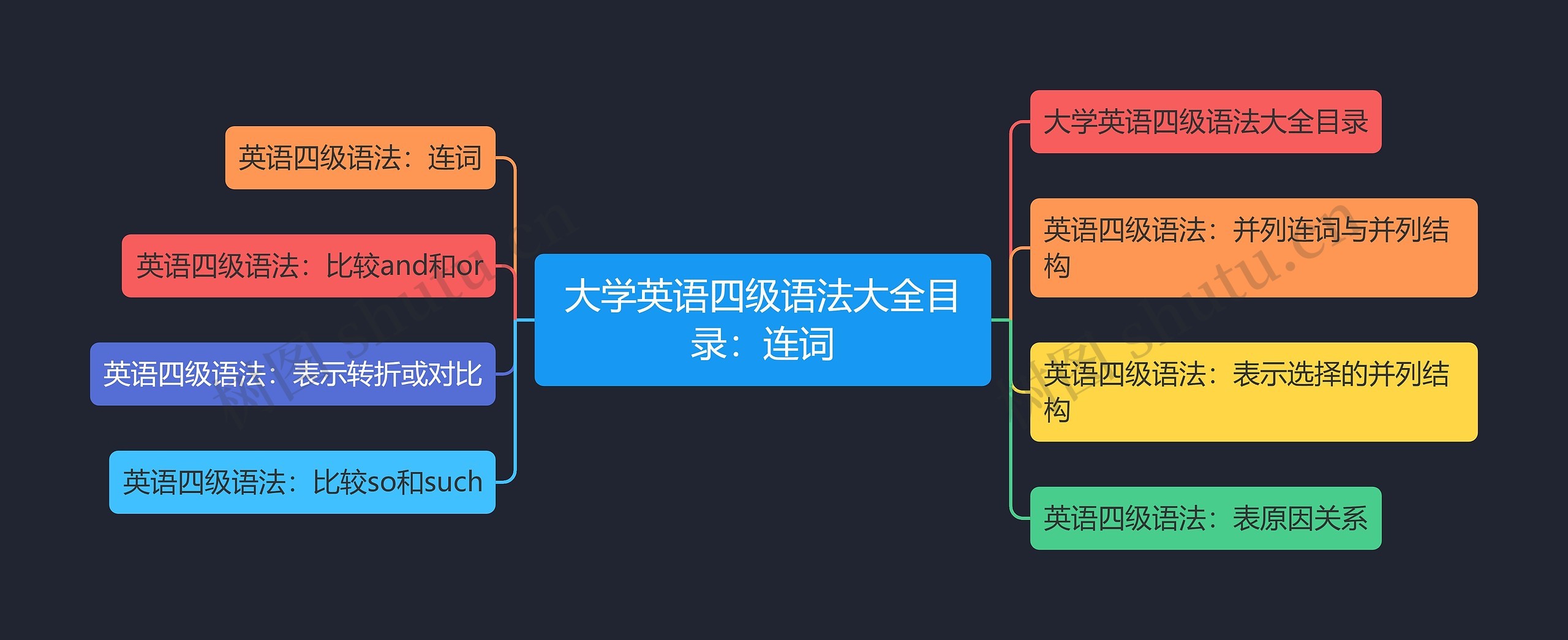 大学英语四级语法大全目录：连词

英语四级语法：连词

英语四级语法：比较and和or

英语四级语法：表示转折或对比

英语四级语法：比较so和such

大学英语四级语法大全目录

英语四级语法：并列连词与并列结构

英语四级语法：表示选择的并列结构

英语四级语法：表原因关系

树图 shutu.cn

树图 shutu.cn